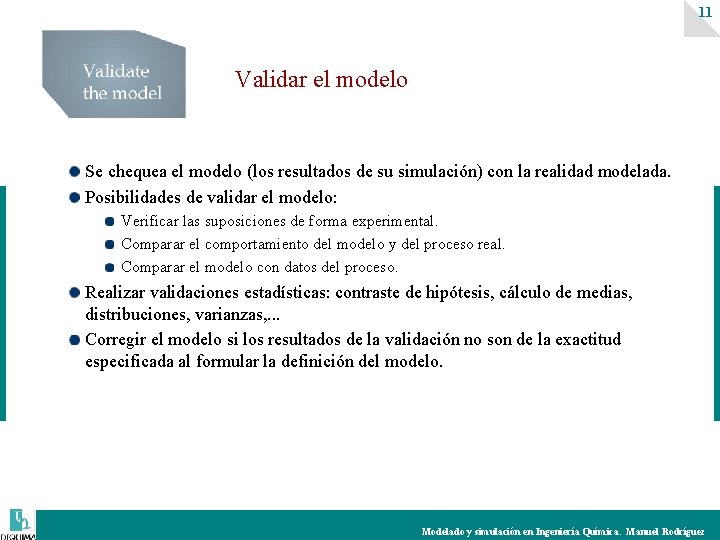 11

Validate the model

Validar el modelo

Se chequea el modelo (los resultados de su simulación) con la realidad modelada.

Posibilidades de validar el modelo:

Verificar las suposiciones de forma experimental.

Comparar el comportamiento del modelo y del proceso real.

Comparar el modelo con datos del proceso.

Realizar validaciones estadísticas: contraste de hipótesis, cálculo de medias, distribuciones, varianzas,...

Corregir el modelo si los resultados de la validación no son de la exactitud especificada al formular la definición del modelo.

DIQUIMA

Modelado y simulación en Ingeniería Química. Manuel Rodríguez